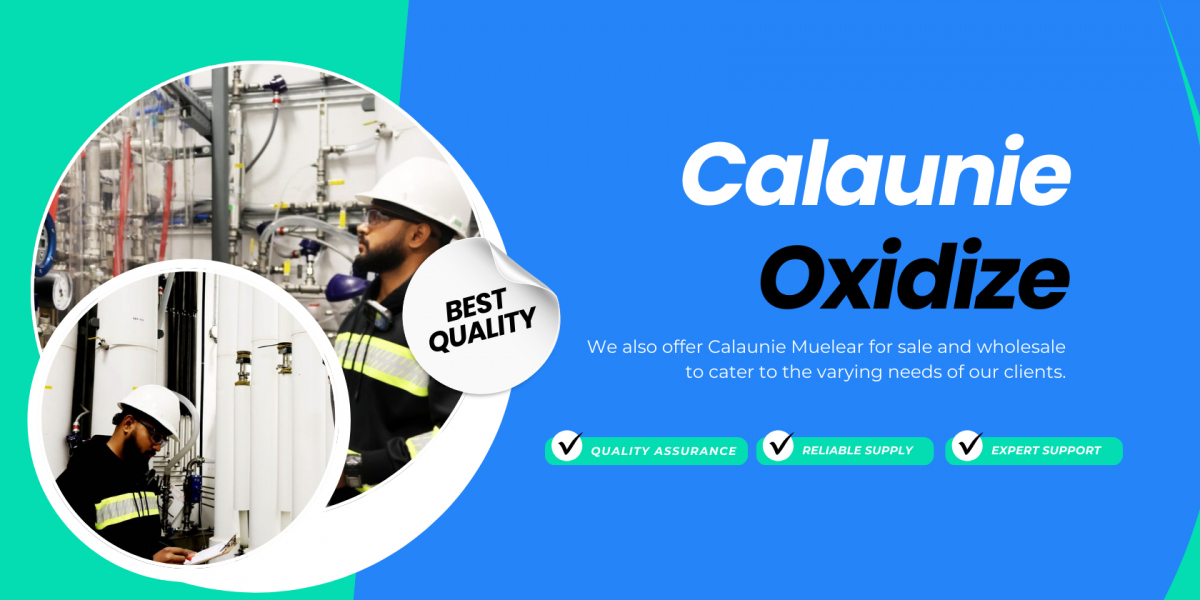 BEST QUALITY

Calaunie Oxidize

We also offer Calaunie Muelear for sale and wholesale to cater to the varying needs of our clients.

QUALITY ASSURANCE

RELIABLE SUPPLY

EXPERT SUPPORT